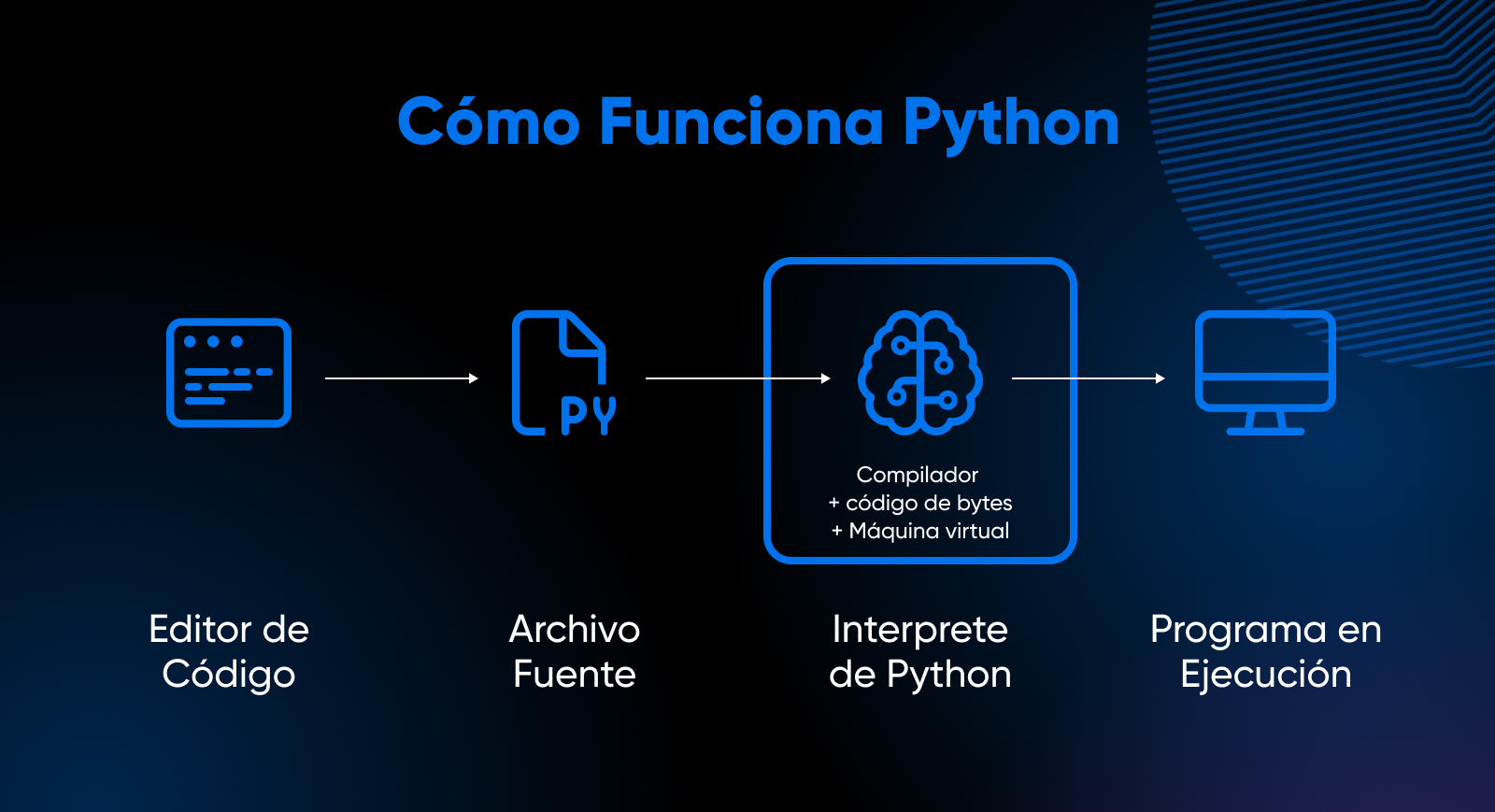 Cómo Funciona Python

PY

Compilador
+ código de bytes
+ Máquina virtual

Editor de Código

Archivo Fuente

Interprete de Python

Programa en Ejecución